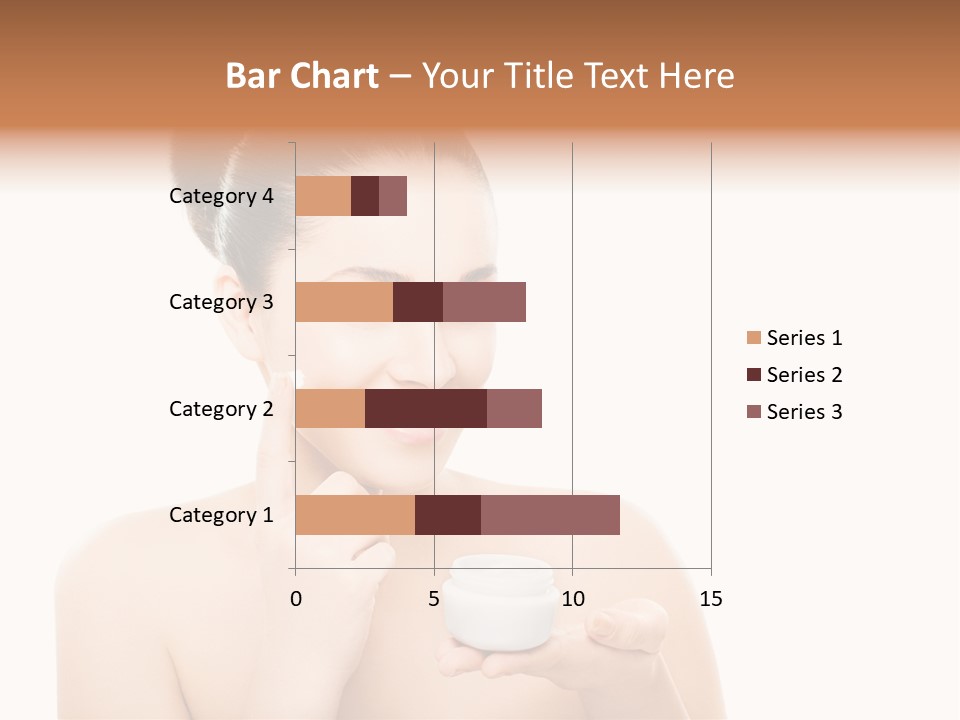 Bar Chart – Your Title Text Here

Category 4
Category 3
Category 2
Category 1

0
5
10
15

Series 1
Series 2
Series 3